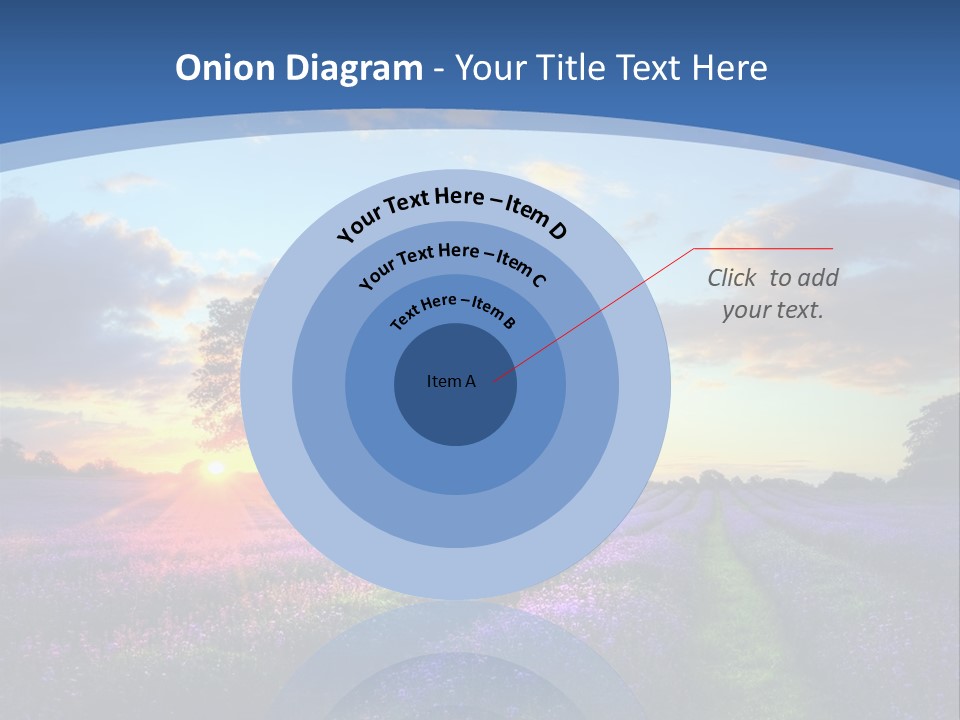 Onion Diagram - Your Title Text Here

Your Text Here – Item D

Your Text Here – Item C

Text Here – Item B

Item A

Click to add your text.